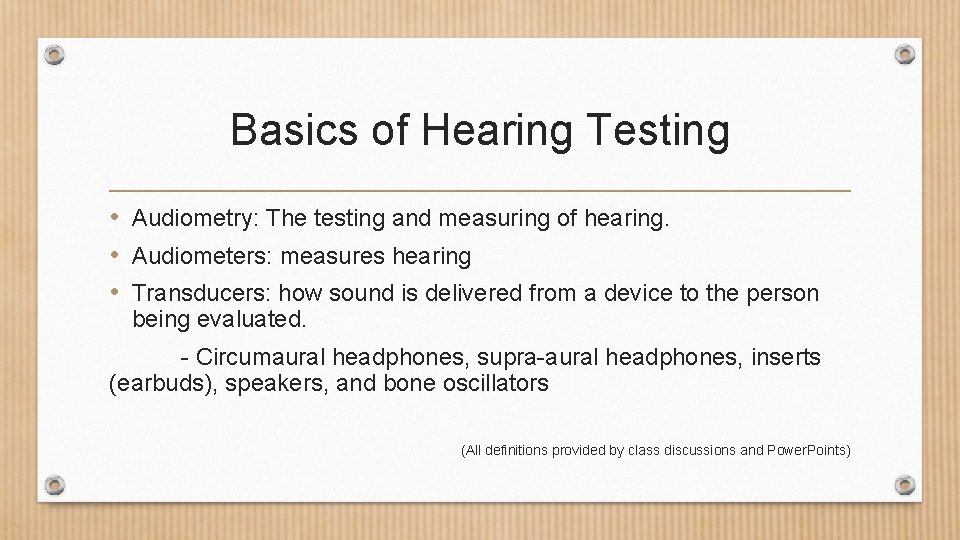 Basics of Hearing Testing

• Audiometry: The testing and measuring of hearing.
• Audiometers: measures hearing
• Transducers: how sound is delivered from a device to the person being evaluated.

- Circumaural headphones, supra-aural headphones, inserts (earbuds), speakers, and bone oscillators

(All definitions provided by class discussions and Power.Points)